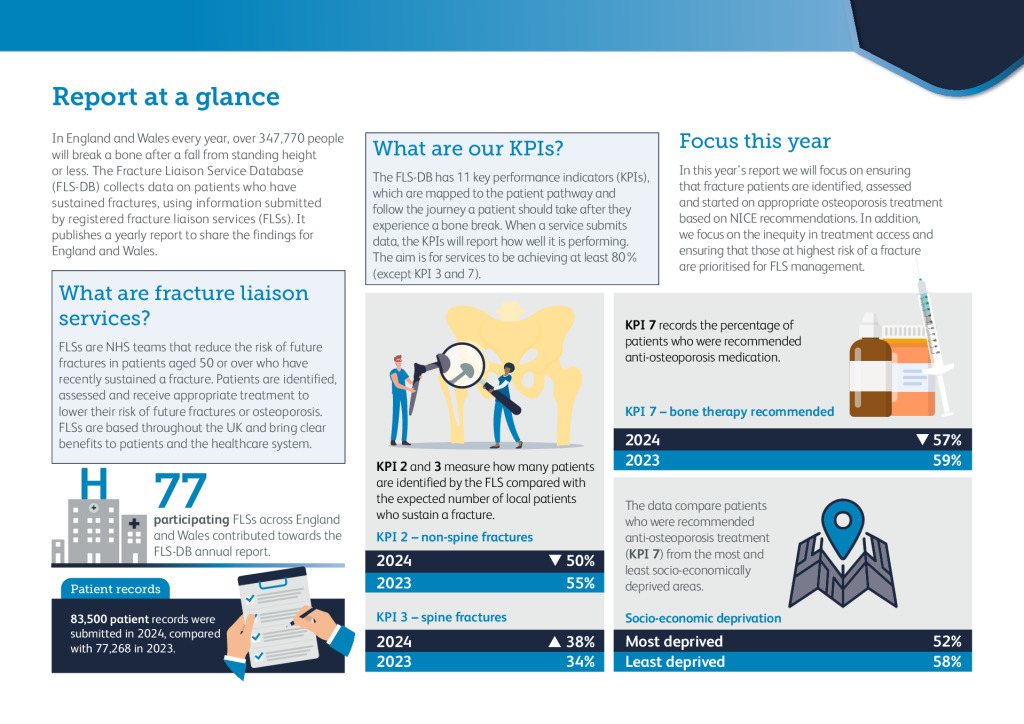 Report at a glance

In England and Wales every year, over 347,770 people will break a bone after a fall from standing height or less. The Fracture Liaison Service Database (FLS-DB) collects data on patients who have sustained fractures, using information submitted by registered fracture liaison services (FLSs). It publishes a yearly report to share the findings for England and Wales.

What are fracture liaison services?

FLSs are NHS teams that reduce the risk of future fractures in patients aged 50 or over who have recently sustained a fracture. Patients are identified, assessed and receive appropriate treatment to lower their risk of future fractures or osteoporosis. FLSs are based throughout the UK and bring clear benefits to patients and the healthcare system.

H

77

participating FLSs across England and Wales contributed towards the FLS-DB annual report.

Patient records

83,500 patient records were submitted in 2024, compared with 77,268 in 2023.

What are our KPIs?

The FLS-DB has 11 key performance indicators (KPIs), which are mapped to the patient pathway and follow the journey a patient should take after they experience a bone break. When a service submits data, the KPIs will report how well it is performing. The aim is for services to be achieving at least 80% (except KPI 3 and 7).

KPI 2 and 3 measure how many patients are identified by the FLS compared with the expected number of local patients who sustain a fracture.

KPI 2 – non-spine fractures

| 2024 | ▼ 50% |
|---|---|
| 2023 | 55% |

KPI 3 – spine fractures

| 2024 | ▲ 38% |
|---|---|
| 2023 | 34% |

Focus this year

In this year's report we will focus on ensuring that fracture patients are identified, assessed and started on appropriate osteoporosis treatment based on NICE recommendations. In addition, we focus on the inequity in treatment access and ensuring that those at highest risk of a fracture are prioritised for FLS management.

KPI 7 records the percentage of patients who were recommended anti-osteoporosis medication.

KPI 7 – bone therapy recommended

| 2024 | ▼ 57% |
|---|---|
| 2023 | 59% |

The data compare patients who were recommended anti-osteoporosis treatment (KPI 7) from the most and least socio-economically deprived areas.

Socio-economic deprivation

| Most deprived | 52% |
|---|---|
| Least deprived | 58% |